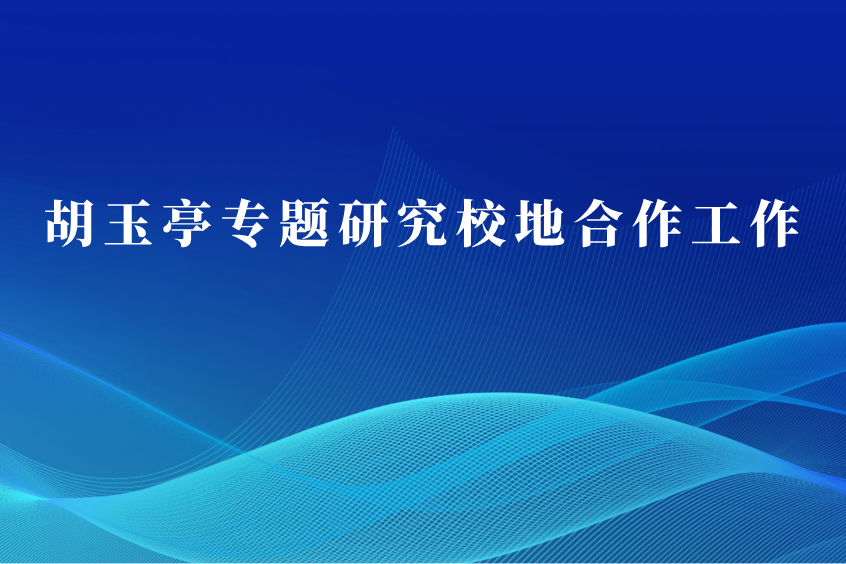 胡玉亭专题研究校地合作工作